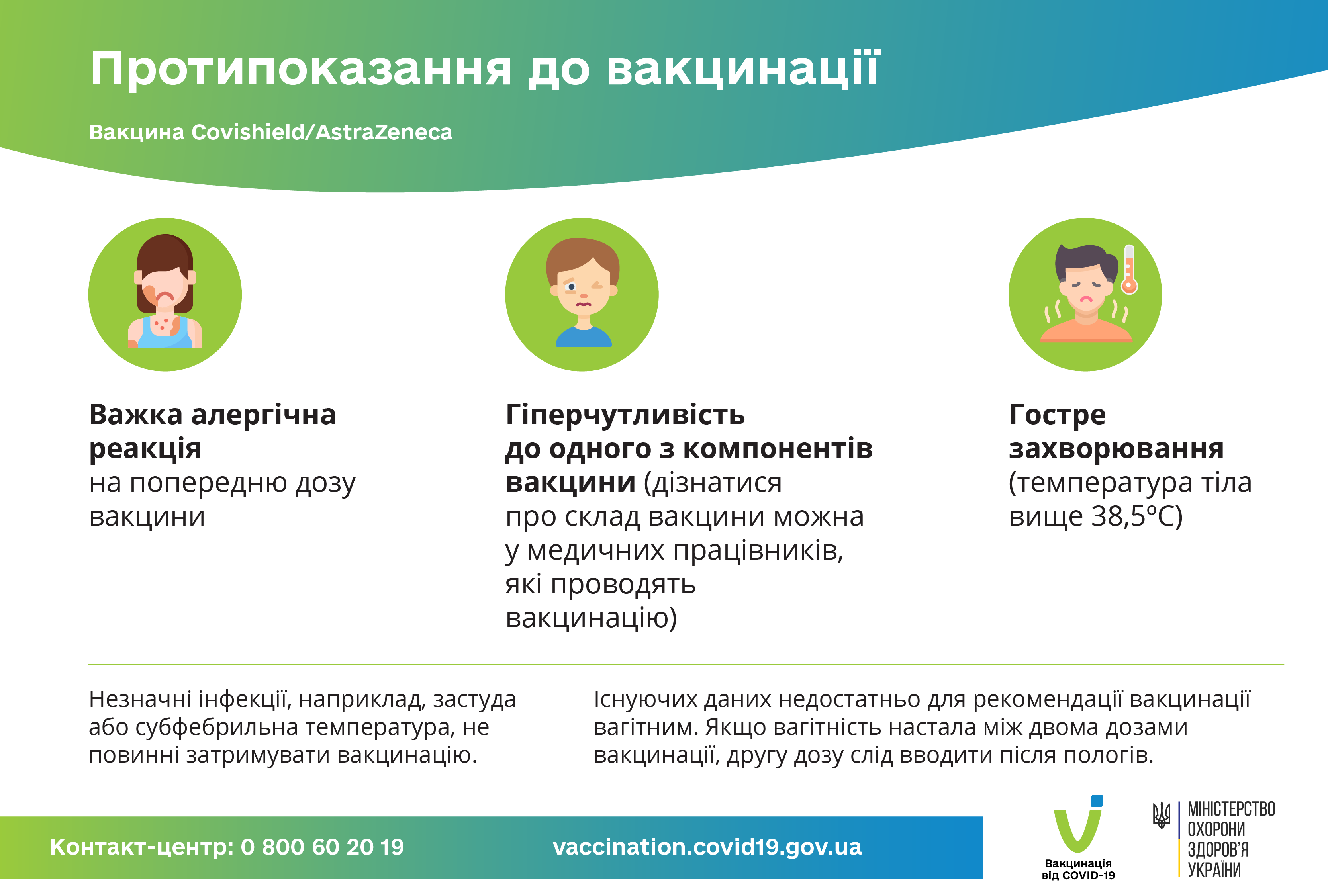 Протипоказання до вакцинації

Вакцина Covishield/AstraZeneca

Важка алергічна реакція на попередню дозу вакцини

Гіперчутливість до одного з компонентів вакцини (дізнатися про склад вакцини можна у медичних працівників, які проводять вакцинацію)

Гостре захворювання (температура тіла вище 38,5°C)

Незначні інфекції, наприклад, застуда або субфебрильна температура, не повинні затримувати вакцинацію.

Існуючих даних недостатньо для рекомендації вакцинації вагітним. Якщо вагітність настала між двома дозами вакцинації, другу дозу слід вводити після пологів.

Контакт-центр: 0 800 60 20 19

vaccination.covid19.gov.ua

Вакцинація від COVID-19

МІНІСТЕРСТВО ОХОРОНИ ЗДОРОВ'Я УКРАЇНИ